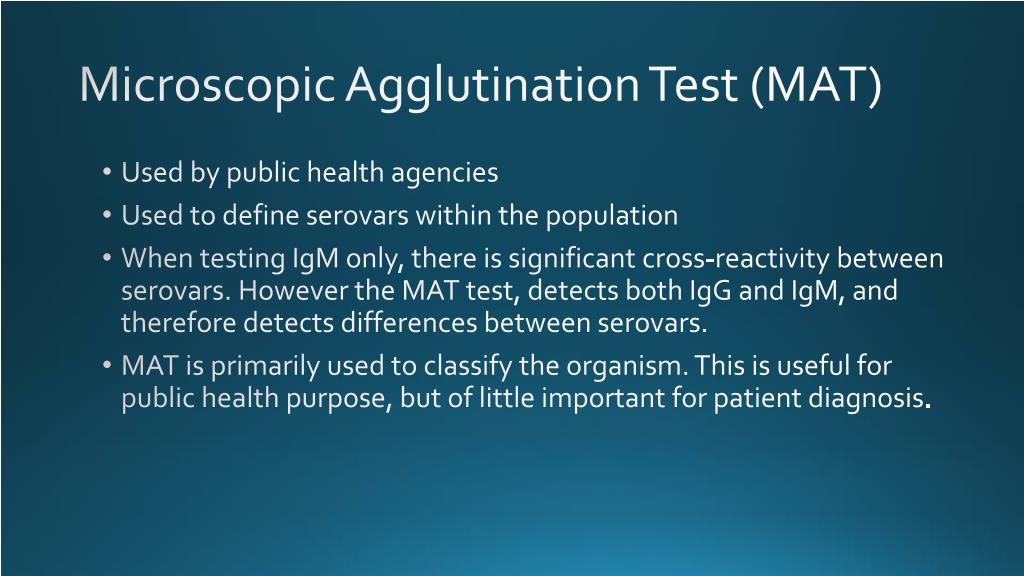 Microscopic Agglutination Test (MAT)

• Used by public health agencies
• Used to define serovars within the population
• When testing IgM only, there is significant cross-reactivity between serovars. However the MAT test, detects both IgG and IgM, and therefore detects differences between serovars.
• MAT is primarily used to classify the organism. This is useful for public health purpose, but of little important for patient diagnosis.